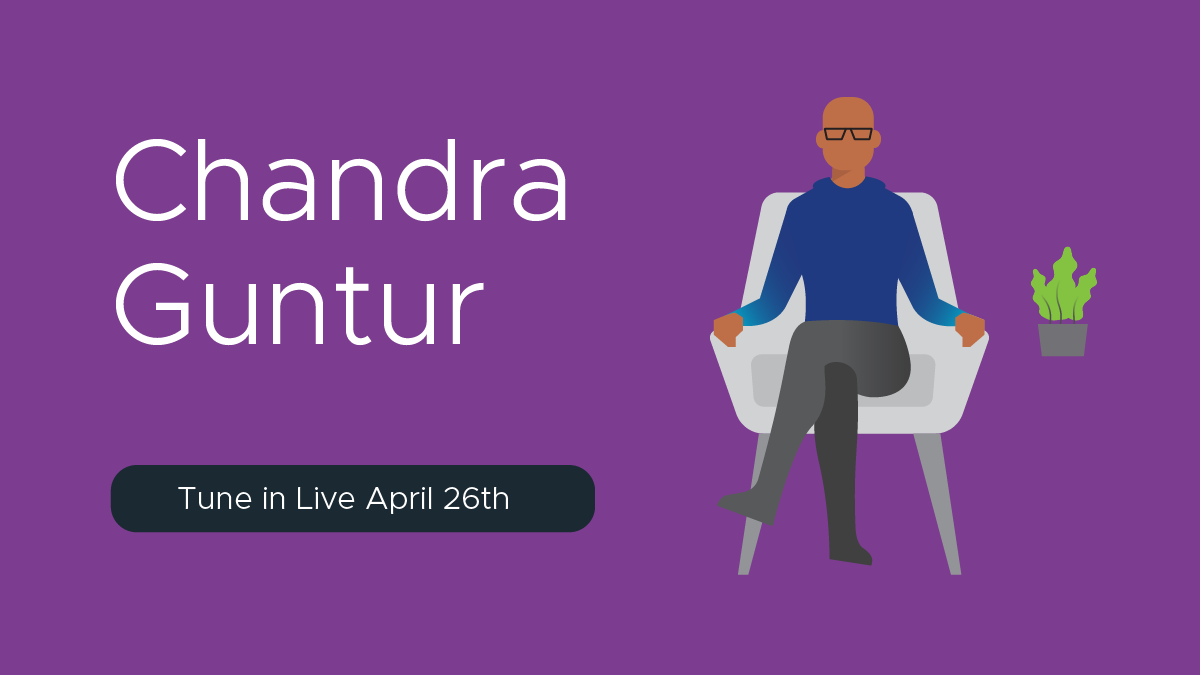 Chandra
Guntur

Tune in Live April 26th